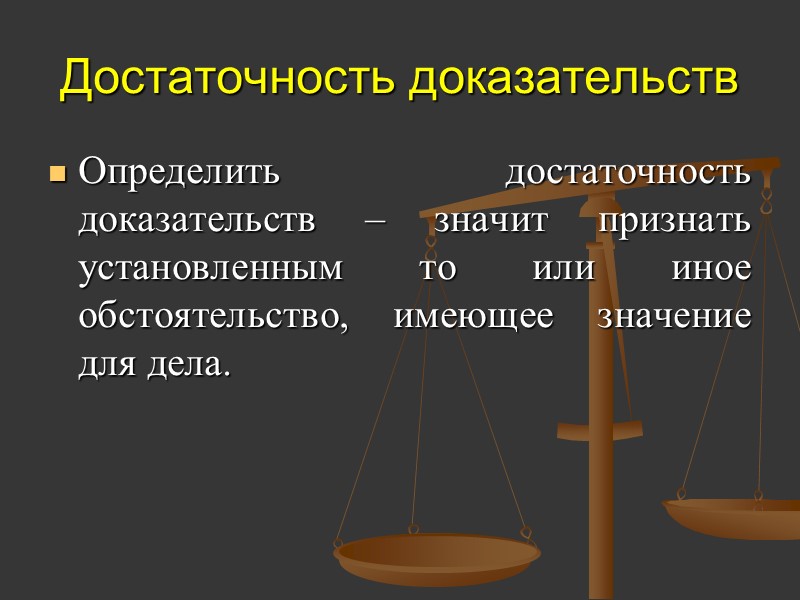 Достаточность доказательств

Определить достаточность доказательств – значит признать установленным то или иное обстоятельство, имеющее значение для дела.